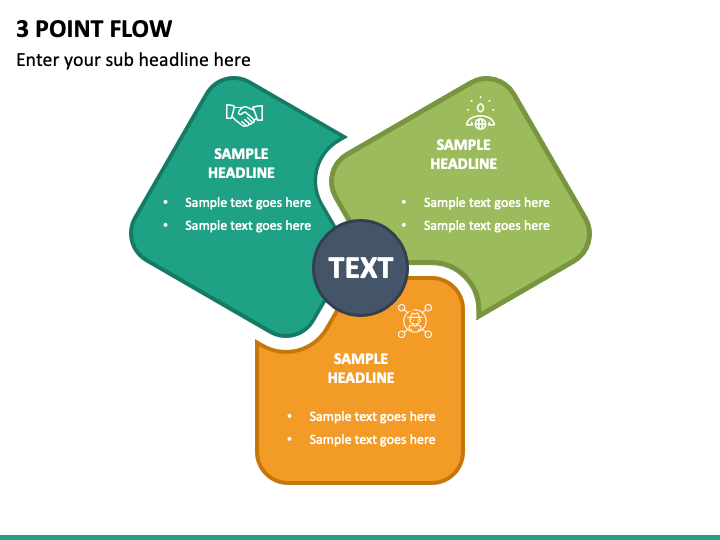 3 POINT FLOW

Enter your sub headline here

SAMPLE HEADLINE

• Sample text goes here
• Sample text goes here

SAMPLE HEADLINE

• Sample text goes here
• Sample text goes here

TEXT

SAMPLE HEADLINE

• Sample text goes here
• Sample text goes here